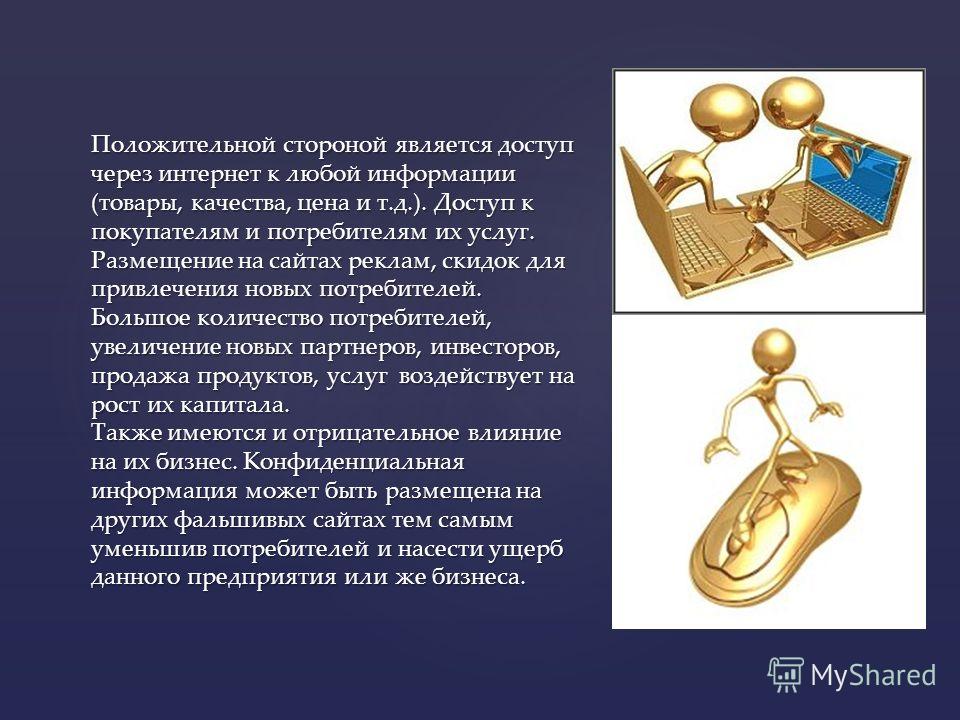 Положительной стороной является доступ через интернет к любой информации (товары, качества, цена и т.д.). Доступ к покупателям и потребителям их услуг. Размещение на сайтах реклам, скидок для привлечения новых потребителей. Большое количество потребителей, увеличение новых партнеров, инвесторов, продажа продуктов, услуг воздействует на рост их капитала.
Также имеются и отрицательное влияние на их бизнес. Конфиденциальная информация может быть размещена на других фальшивых сайтах тем самым уменьшив потребителей и насести ущерб данного предприятия или же бизнеса.

MyShared